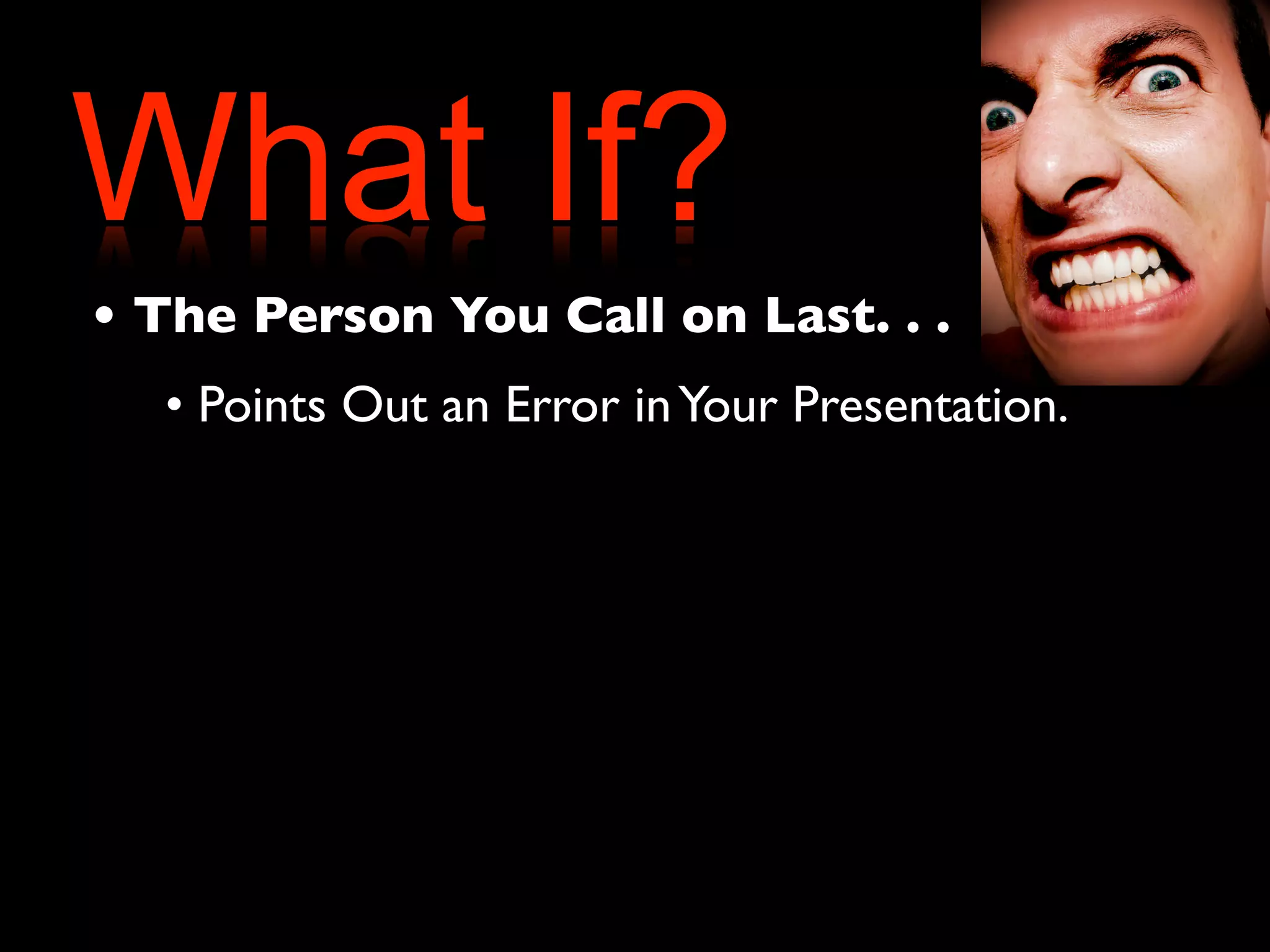 What If?

• The Person You Call on Last. . .

• Points Out an Error in Your Presentation.